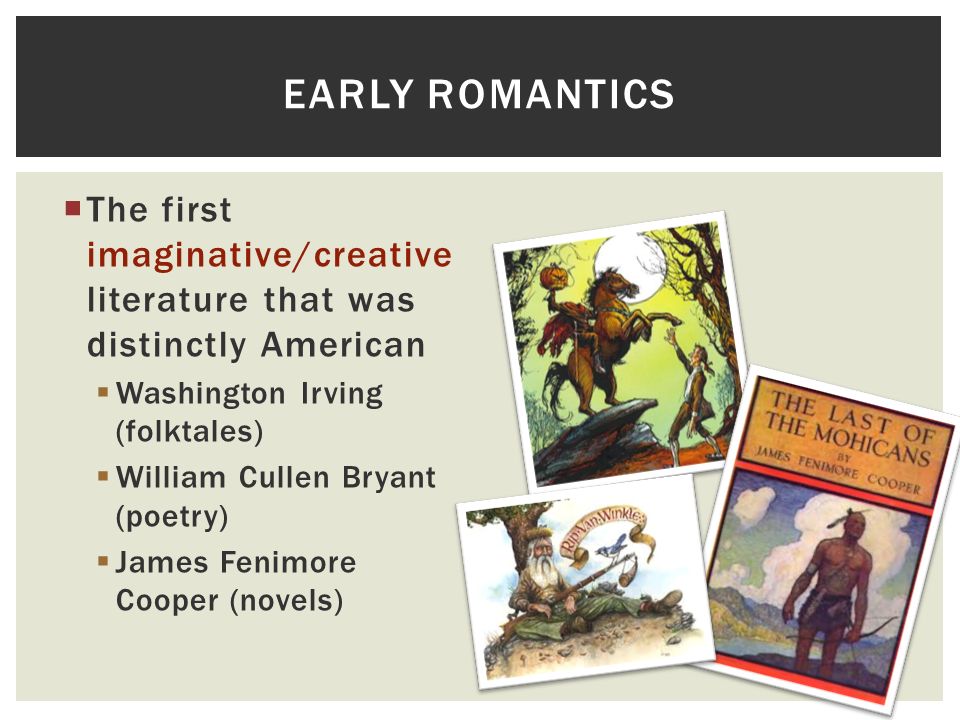 EARLY ROMANTICS

The first imaginative/creative literature that was distinctly American

Washington Irving (folktales)

William Cullen Bryant (poetry)

James Fenimore Cooper (novels)

Rip Van Winkle

THE LAST OF THE MOHICANS BY JAMES FENIMORE COOPER